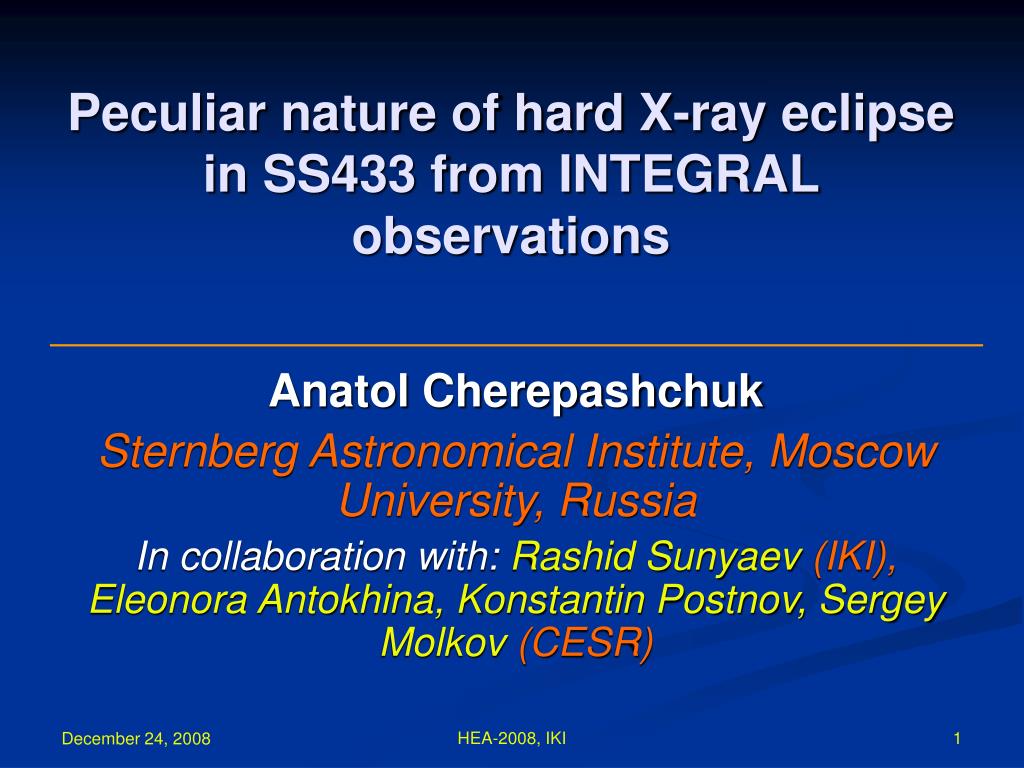 Peculiar nature of hard X-ray eclipse in SS433 from INTEGRAL observations

Anatol Cherepashchuk

Sternberg Astronomical Institute, Moscow University, Russia

In collaboration with: Rashid Sunyaev (IKI), Eleonora Antokhina, Konstantin Postnov, Sergey Molkov (CESR)

December 24, 2008

HEA-2008, IKI

1